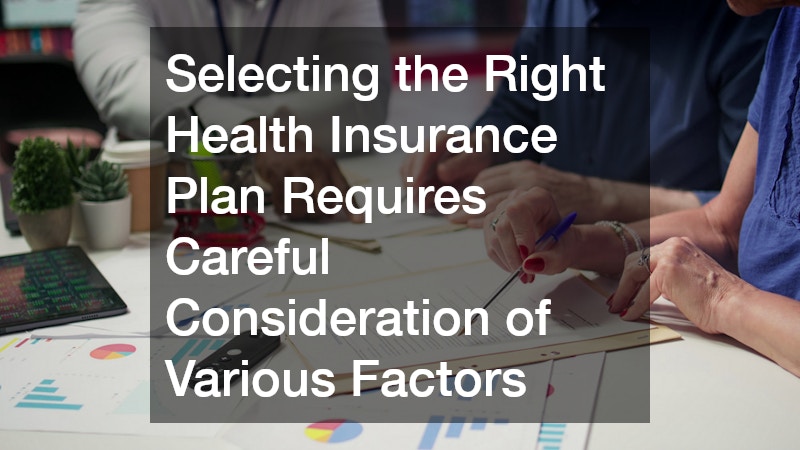 Selecting the Right Health Insurance Plan Requires Careful Consideration of Various Factors